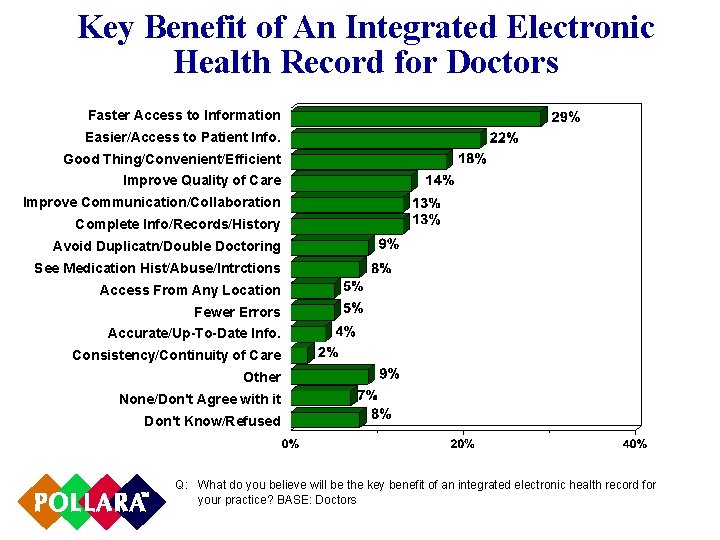 Key Benefit of An Integrated Electronic Health Record for Doctors

Faster Access to Information 29%
Easier/Access to Patient Info. 22%
Good Thing/Convenient/Efficient 18%
Improve Quality of Care 14%
Improve Communication/Collaboration 13%
Complete Info/Records/History 13%
Avoid Duplicatn/Double Doctoring 9%
See Medication Hist/Abuse/Intrctions 8%
Access From Any Location 5%
Fewer Errors 5%
Accurate/Up-To-Date Info. 4%
Consistency/Continuity of Care 2%
Other 9%
None/Don't Agree with it 7%
Don't Know/Refused 8%

0% 20% 40%

POLLARA

Q: What do you believe will be the key benefit of an integrated electronic health record for your practice? BASE: Doctors